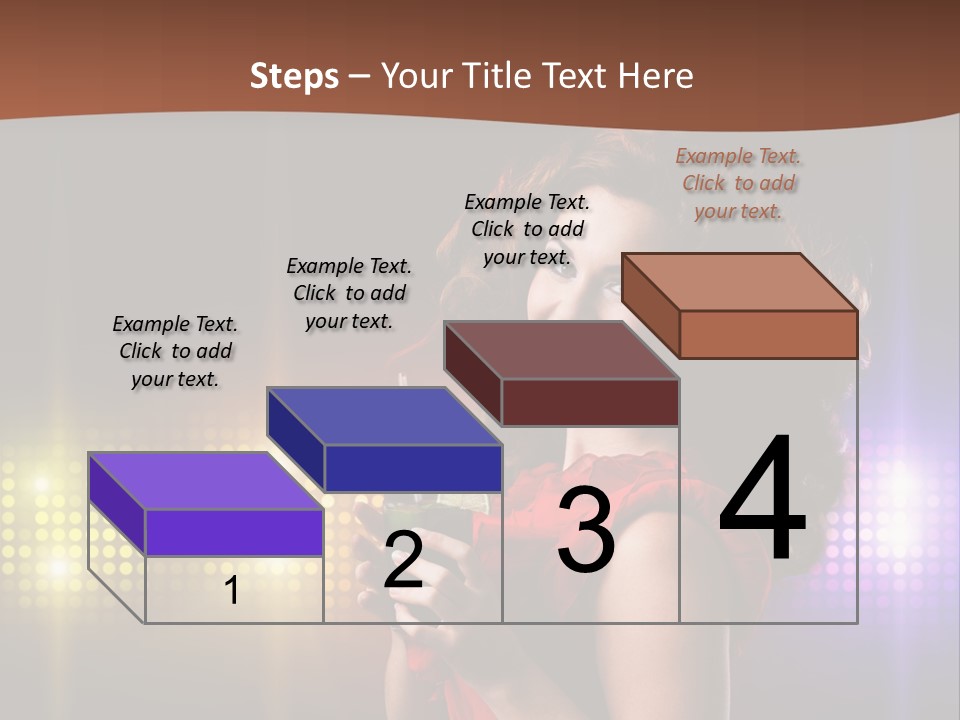 Steps – Your Title Text Here

Example Text. Click to add your text.

Example Text. Click to add your text.

Example Text. Click to add your text.

Example Text. Click to add your text.

1

2

3

4